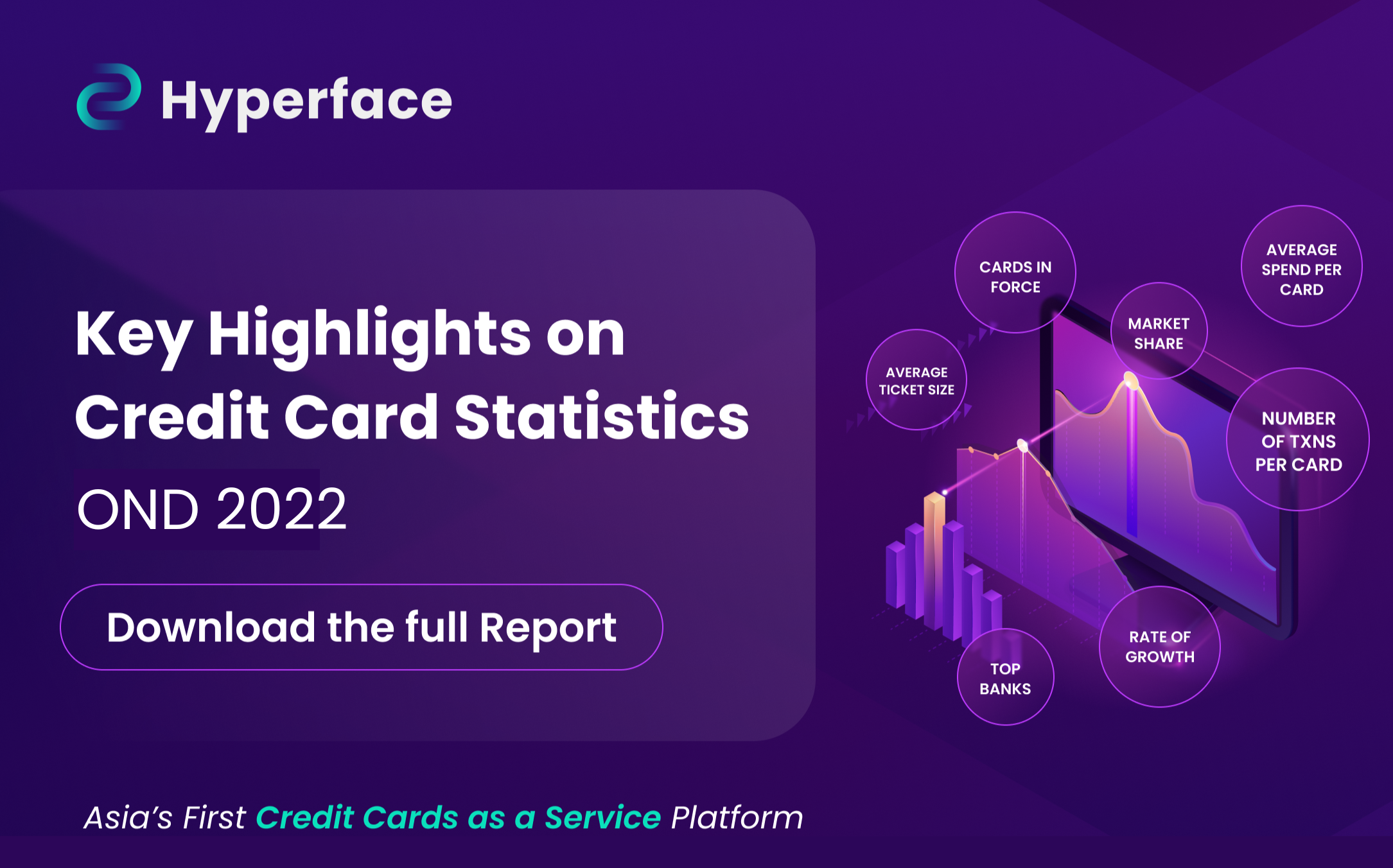 Hyperface

Key Highlights on Credit Card Statistics

OND 2022

Download the full Report

CARDS IN FORCE

AVERAGE SPEND PER CARD

MARKET SHARE

AVERAGE TICKET SIZE

NUMBER OF TXNS PER CARD

RATE OF GROWTH

TOP BANKS

Asia's First Credit Cards as a Service Platform